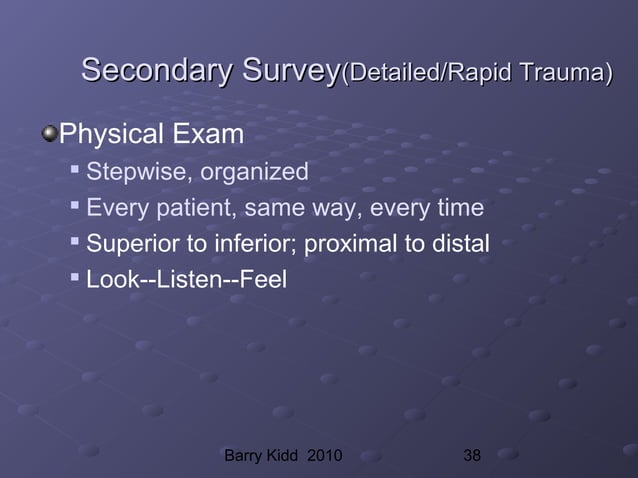 Secondary Survey(Detailed/Rapid Trauma)

Physical Exam

Stepwise, organized

Every patient, same way, every time

Superior to inferior; proximal to distal

Look--Listen--Feel

Barry Kidd 2010

38